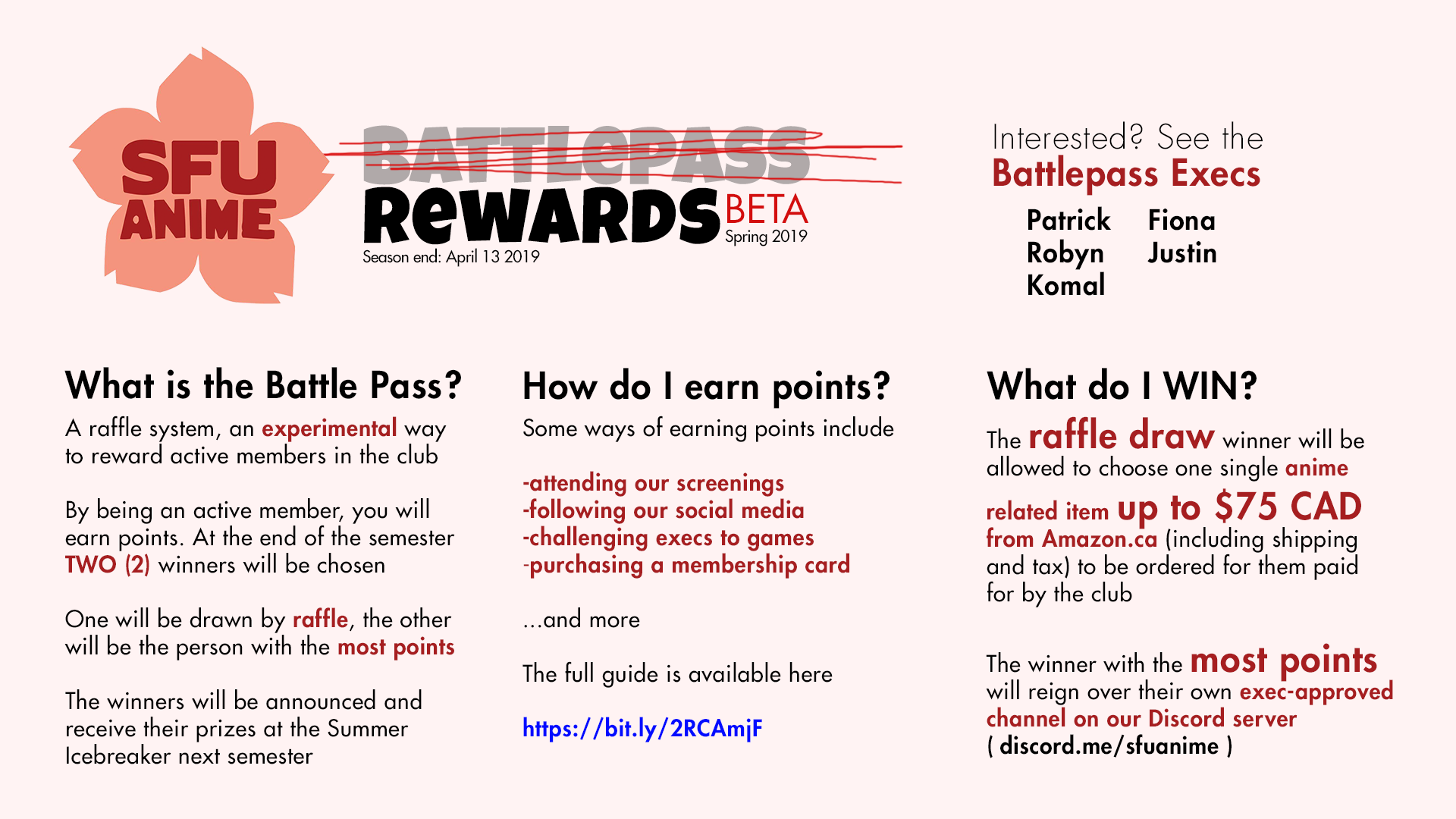 SFU ANIME

BATTLEPASS
REWARDS BETA
Spring 2019
Season end: April 13 2019

Interested? See the
Battlepass Execs

Patrick
Robyn
Komal
Fiona
Justin

What is the Battle Pass?

A raffle system, an experimental way to reward active members in the club

By being an active member, you will earn points. At the end of the semester TWO (2) winners will be chosen

One will be drawn by raffle, the other will be the person with the most points

The winners will be announced and receive their prizes at the Summer Icebreaker next semester

How do I earn points?

Some ways of earning points include

-attending our screenings
-following our social media
-challenging execs to games
-purchasing a membership card

...and more

The full guide is available here

https://bit.ly/2RCAmjF

What do I WIN?

The raffle draw winner will be allowed to choose one single anime related item up to $75 CAD from Amazon.ca (including shipping and tax) to be ordered for them paid for by the club

The winner with the most points will reign over their own exec-approved channel on our Discord server ( discord.me/sfuanime )